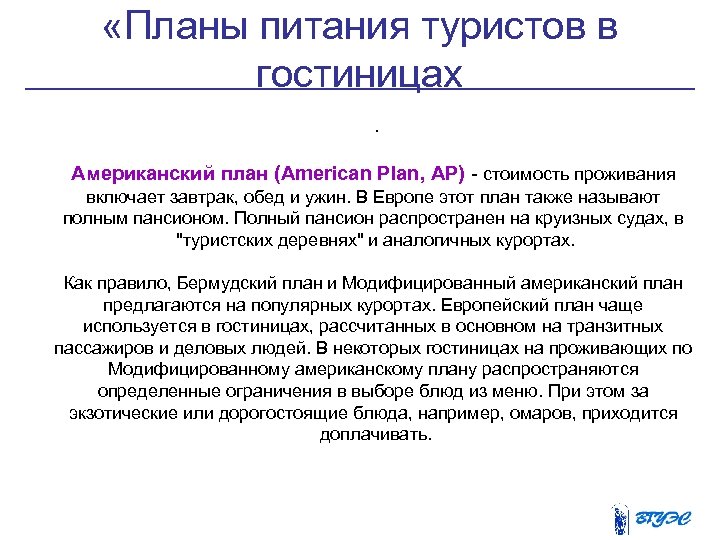 «Планы питания туристов в гостиницах

.

Американский план (American Plan, AP) - стоимость проживания включает завтрак, обед и ужин. В Европе этот план также называют полным пансионом. Полный пансион распространен на круизных судах, в "туристских деревнях" и аналогичных курортах.

Как правило, Бермудский план и Модифицированный американский план предлагаются на популярных курортах. Европейский план чаще используется в гостиницах, рассчитанных в основном на транзитных пассажиров и деловых людей. В некоторых гостиницах на проживающих по Модифицированному американскому плану распространяются определенные ограничения в выборе блюд из меню. При этом за экзотические или дорогостоящие блюда, например, омаров, приходится доплачивать.

ВГУЭС